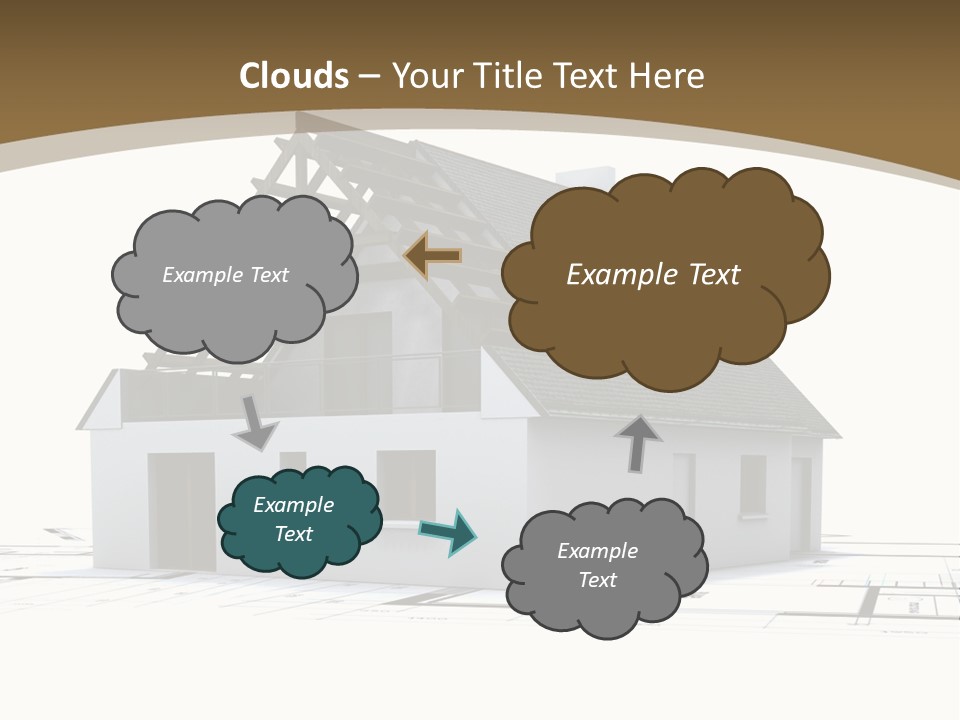 Clouds – Your Title Text Here

Example Text

Example Text

Example Text

Example Text